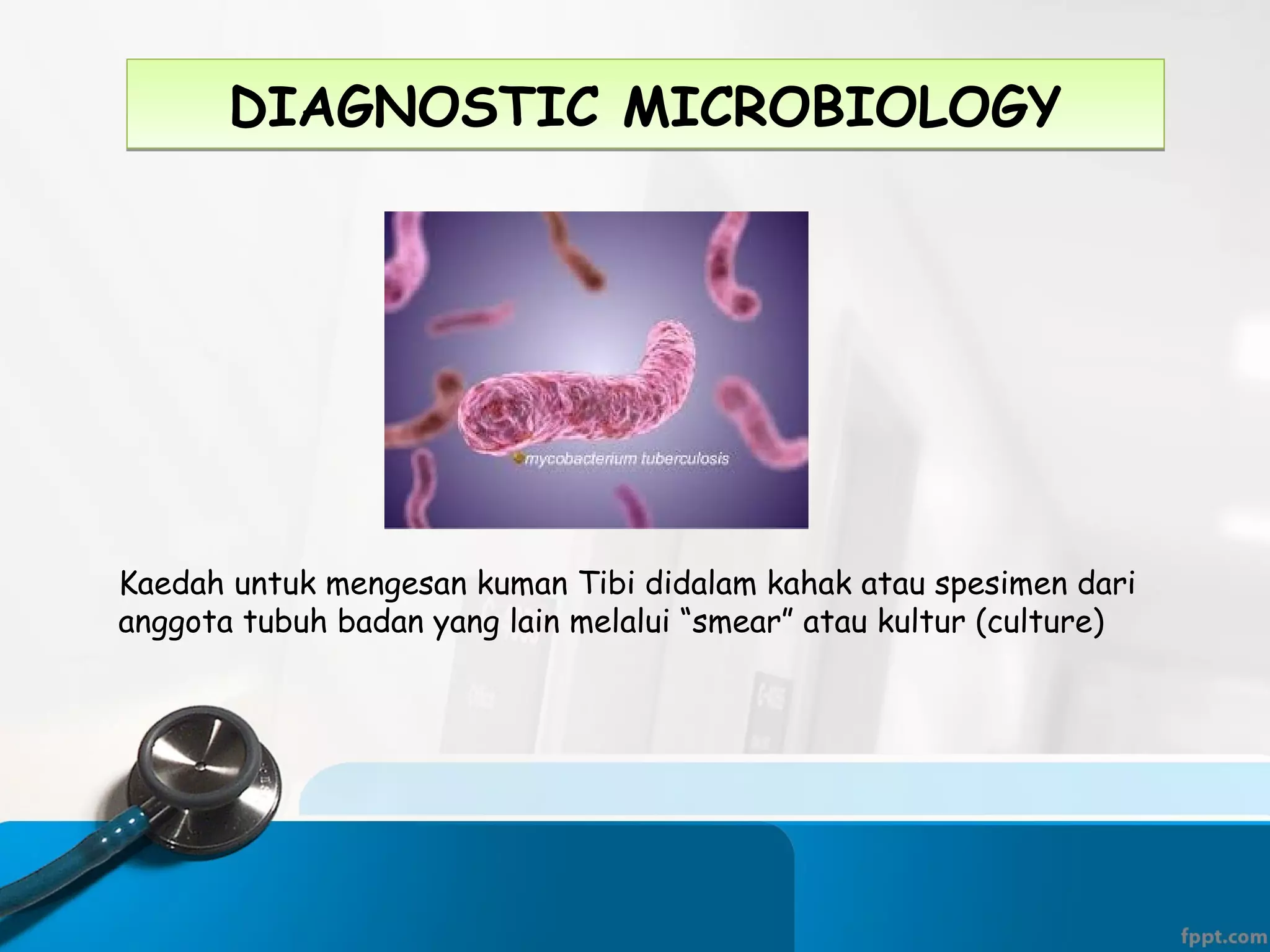 DIAGNOSTIC MICROBIOLOGY

mycobacterium tuberculosis

Kaedah untuk mengesan kuman Tibi didalam kahak atau spesimen dari anggota tubuh badan yang lain melalui “smear” atau kultur (culture)

fppt.com